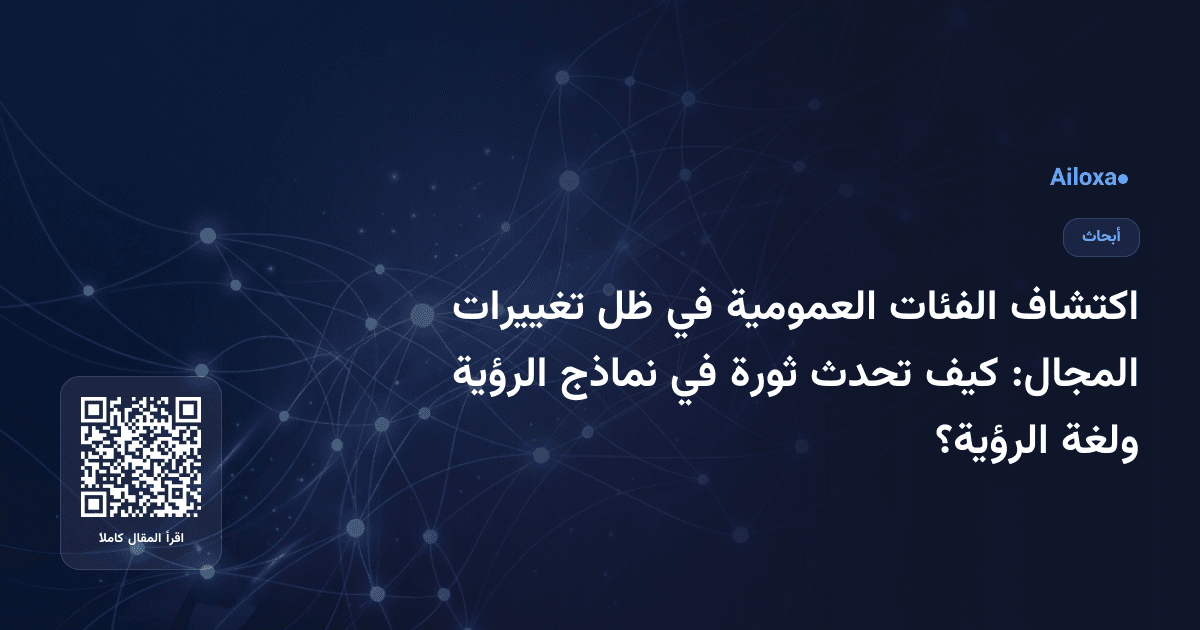 Ailoxa

أبحاث

اكتشاف الفئات العمومية في ظل تغييرات المجال: كيف تحدث ثورة في نماذج الرؤية ولغة الرؤية؟

اقرأ المقال كاملا